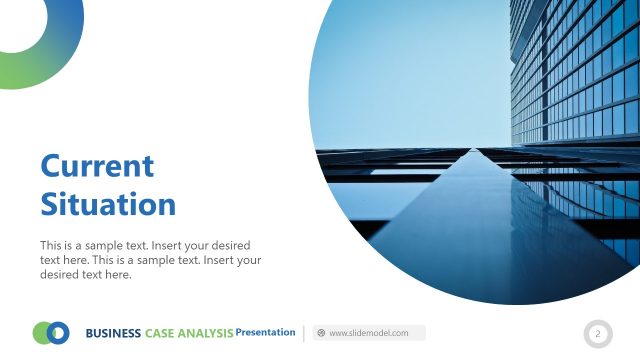 Current Situation

This is a sample text. Insert your desired text here. This is a sample text. Insert your desired text here.

BUSINESS CASE ANALYSIS Presentation

www.slidemodel.com

2